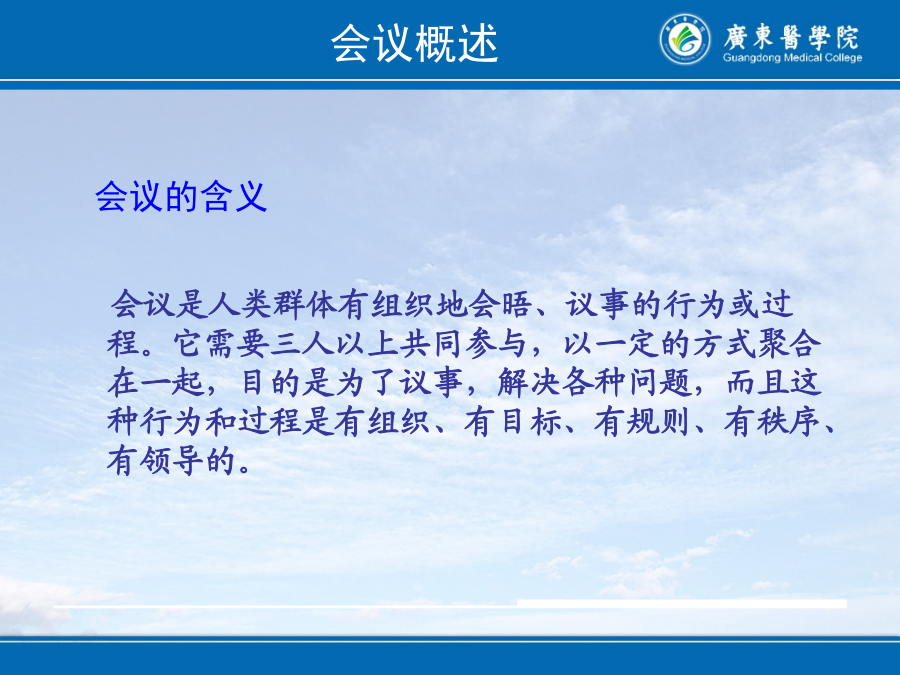 会议概述

廣東醫學院
Guangdong Medical College

会议的含义

会议是人类群体有组织地会晤、议事的行为或过程。它需要三人以上共同参与，以一定的方式聚合在一起，目的是为了议事，解决各种问题，而且这种行为和过程是有组织、有目标、有规则、有秩序、有领导的。